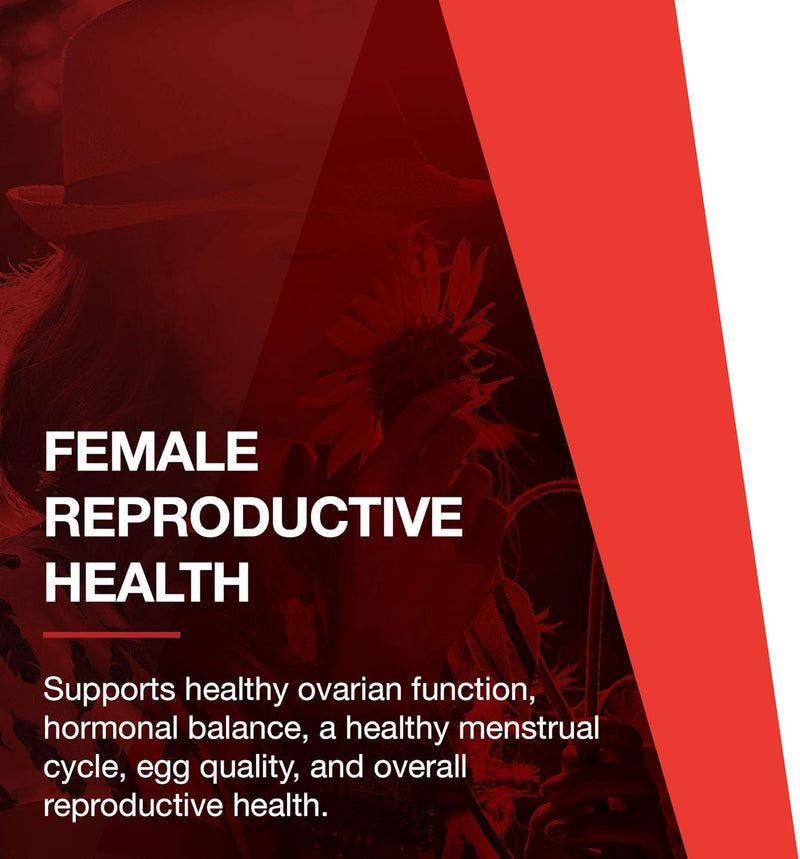 FEMALE REPRODUCTIVE HEALTH

Supports healthy ovarian function, hormonal balance, a healthy menstrual cycle, egg quality, and overall reproductive health.